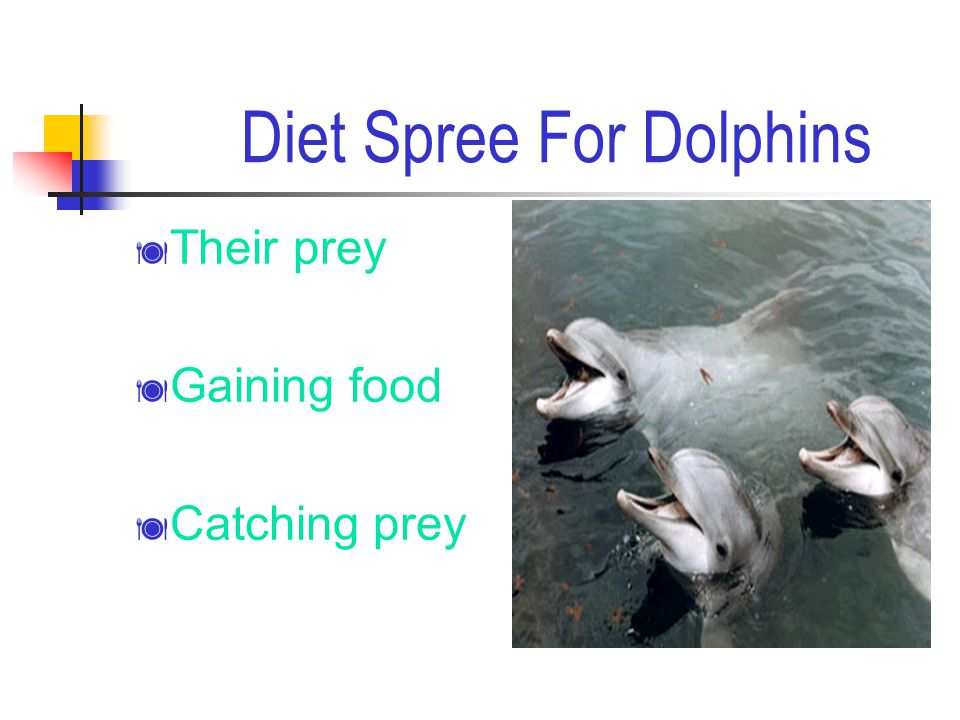 Diet Spree For Dolphins

Their prey

Gaining food

Catching prey